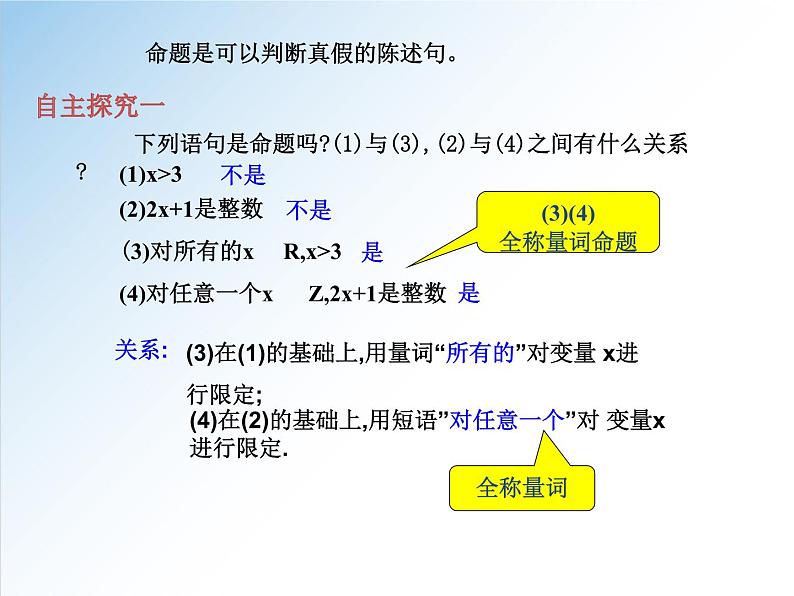 命题是可以判断真假的陈述句。

自主探究一

下列语句是命题吗?(1)与(3),(2)与(4)之间有什么关系?

(1)x>3 不是

(2)2x+1是整数 不是

(3)对所有的x R,x>3 是

(4)对任意一个x Z,2x+1是整数 是

(3)(4)
全称量词命题

关系: (3)在(1)的基础上,用量词“所有的”对变量 x进行限定;
(4)在(2)的基础上,用短语”对任意一个”对 变量x进行限定.

全称量词